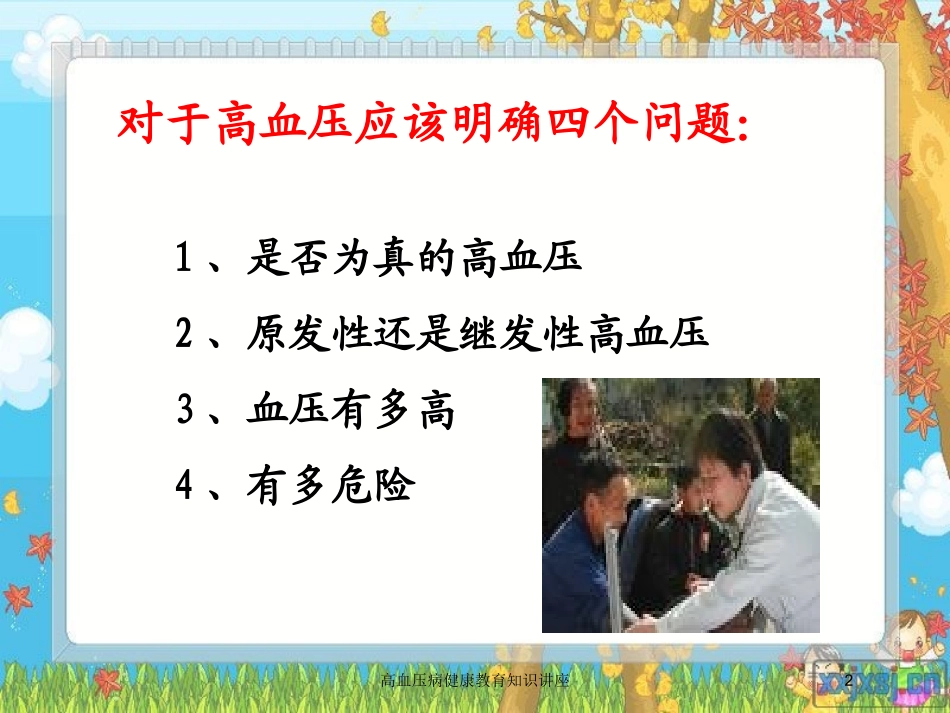 对于高血压应该明确四个问题:

1、是否为真的高血压

2、原发性还是继发性高血压

3、血压有多高

4、有多危险

高血压病健康教育知识讲座

2

xxjxsj.cn